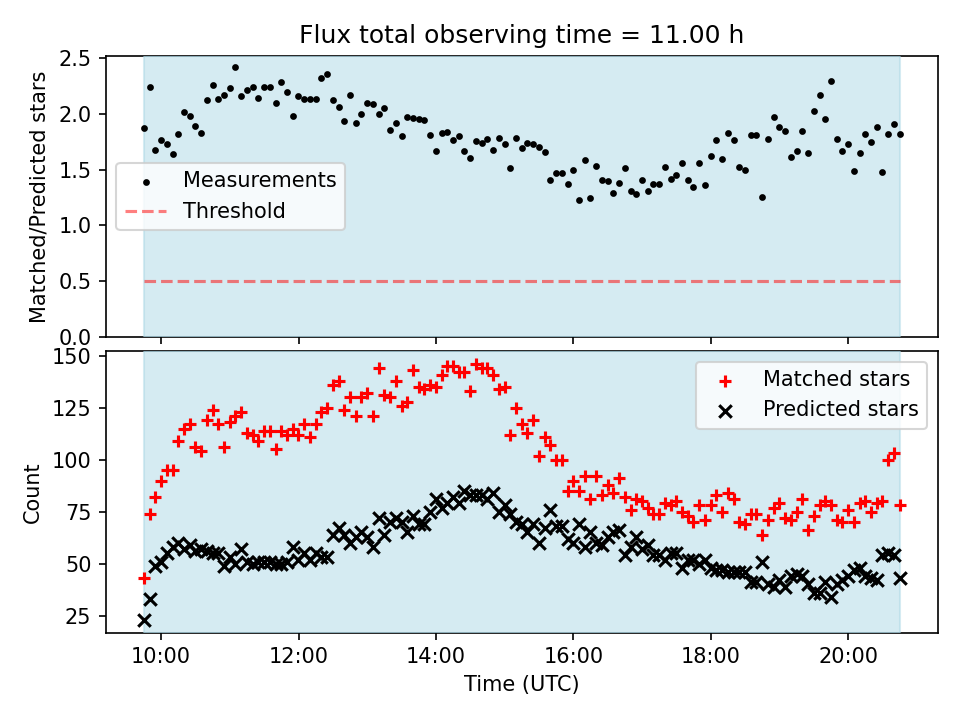 Flux total observing time = 11.00 h

Matched/Predicted stars

2.5
2.0
1.5
1.0
0.5
0.0

Measurements
Threshold

Count

150
125
100
75
50
25

Matched stars
Predicted stars

10:00
12:00
14:00
16:00
18:00
20:00

Time (UTC)